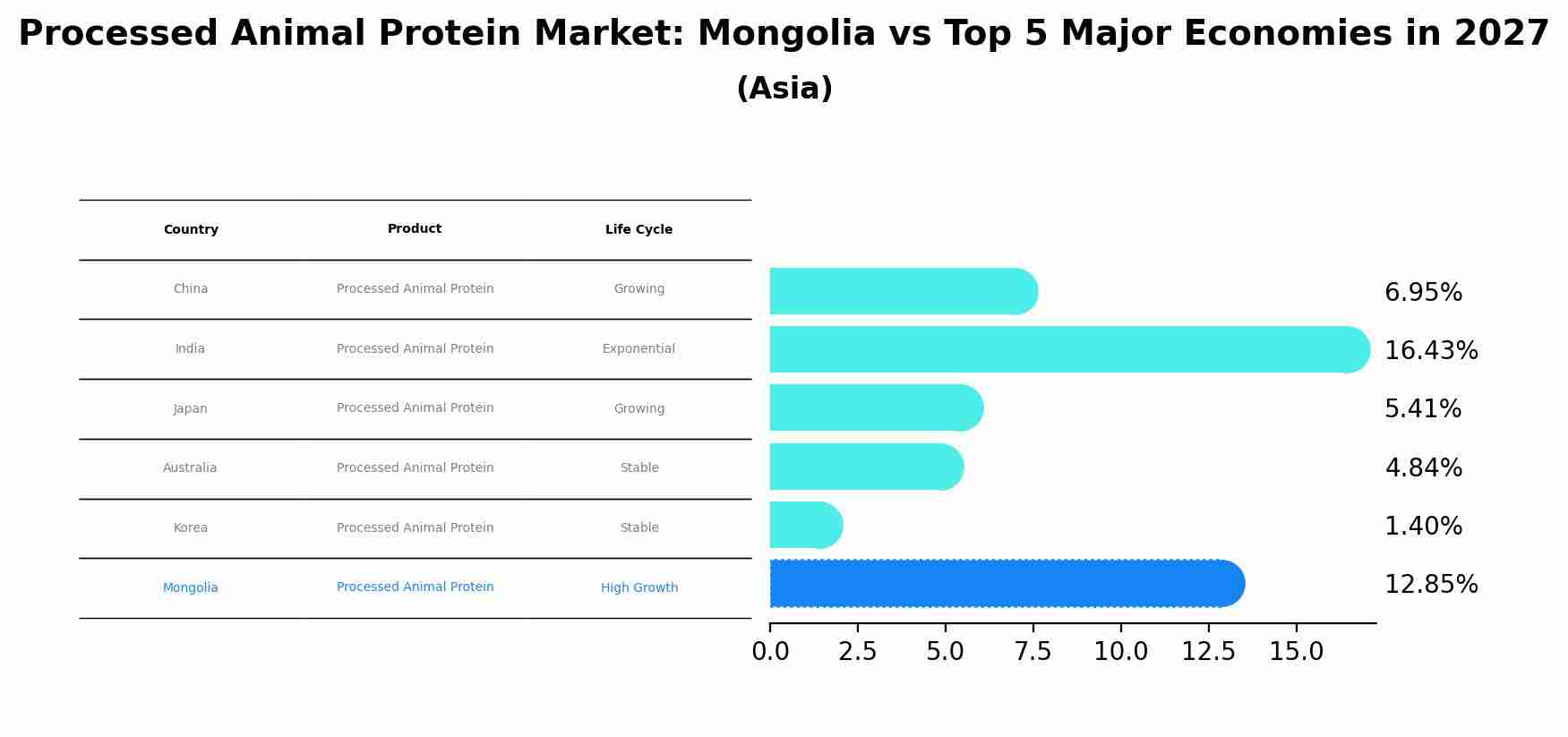 Processed Animal Protein Market: Mongolia vs Top 5 Major Economies in 2027
(Asia)

| Country | Product | Life Cycle |
|---|---|---|
| China | Processed Animal Protein | Growing |
| India | Processed Animal Protein | Exponential |
| Japan | Processed Animal Protein | Growing |
| Australia | Processed Animal Protein | Stable |
| Korea | Processed Animal Protein | Stable |
| Mongolia | Processed Animal Protein | High Growth |

6.95%
16.43%
5.41%
4.84%
1.40%
12.85%

0.0 2.5 5.0 7.5 10.0 12.5 15.0